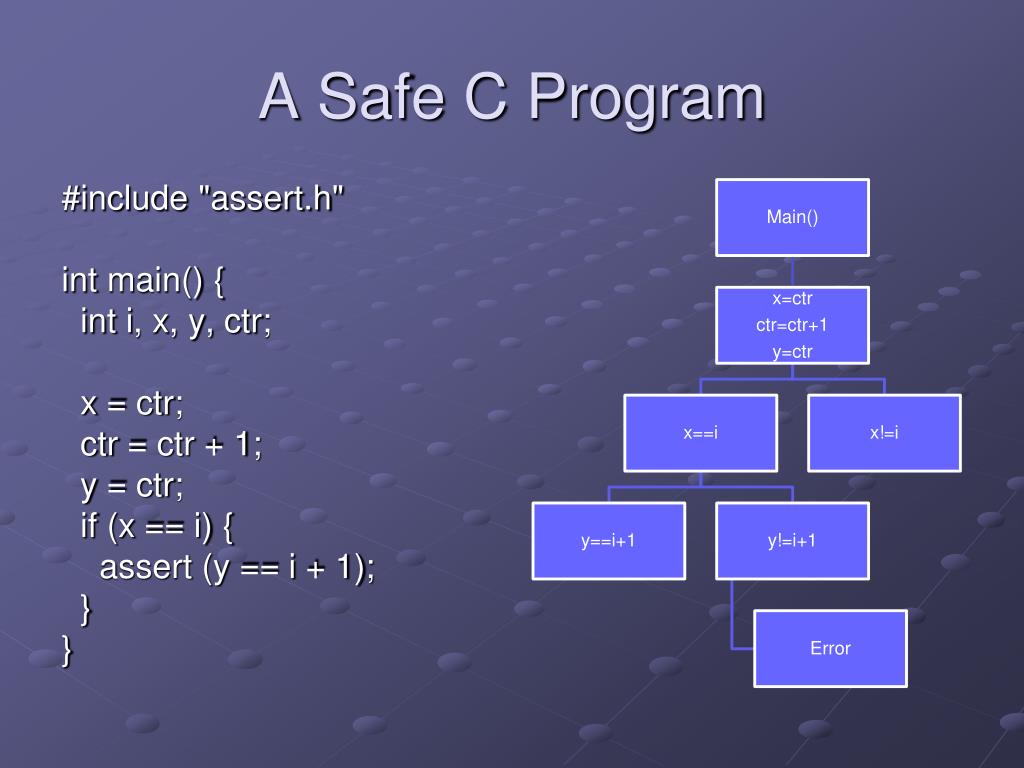 A Safe C Program

#include "assert.h"

int main() {
int i, x, y, ctr;

x = ctr;
ctr = ctr + 1;
y = ctr;
if (x == i) {
assert (y == i + 1);
}
}

Main()

x=ctr
ctr=ctr+1
y=ctr

x==i

x!=i

y==i+1

y!=i+1

Error